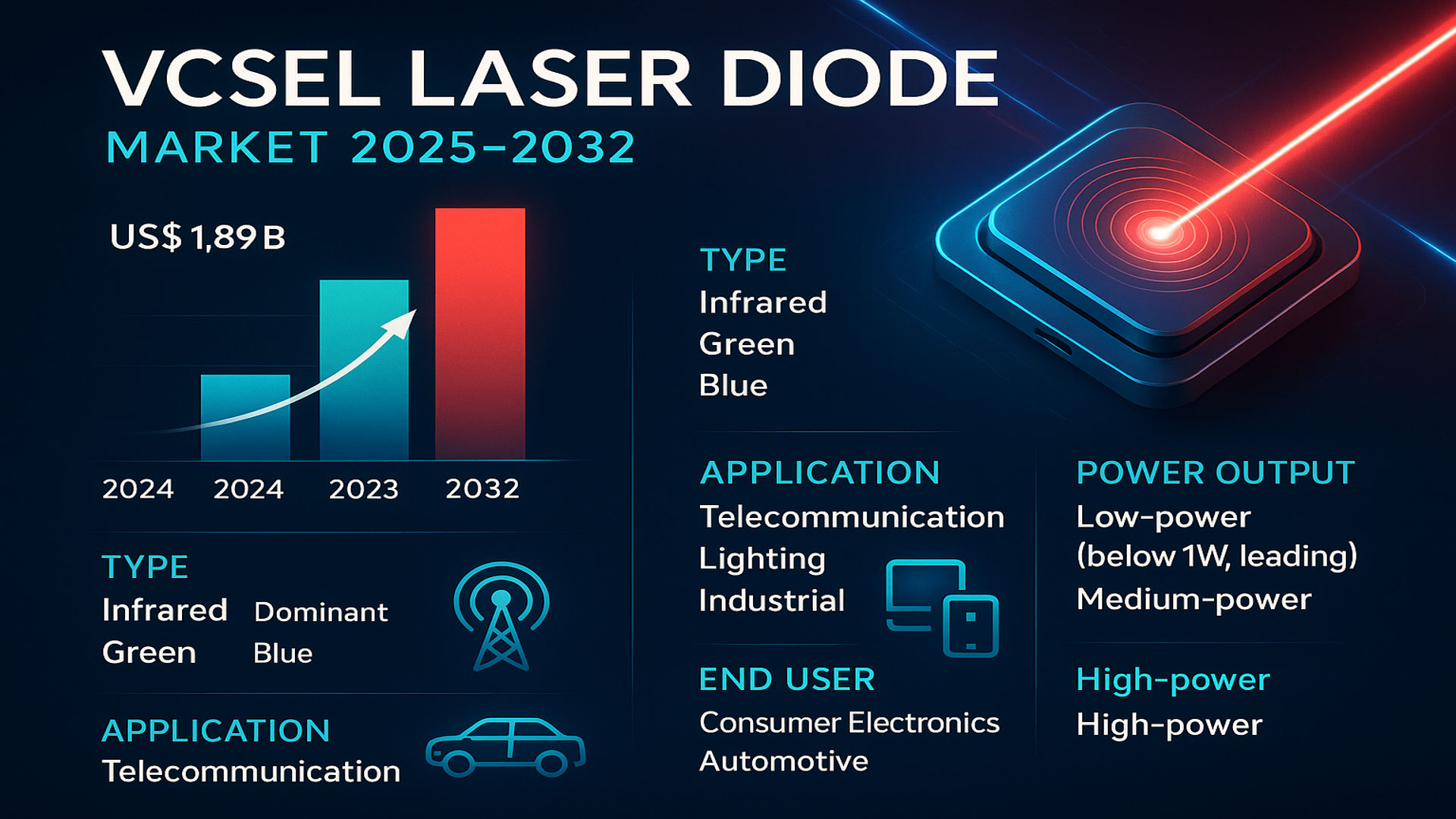 VCSEL LASER DIODE
MARKET 2025–2032

US$ 1,89 B

2024 2024 2023 2032

TYPE
Infrared Dominant
Green Blue

APPLICATION
Telecommunication

TYPE
Infrared
Green
Blue

APPLICATION
Telecommunication
Lighting
Industrial

END USER
Consumer Electronics
Automotive

POWER OUTPUT
Low-power
(below 1W, leading)
Medium-power

High-power
High-power